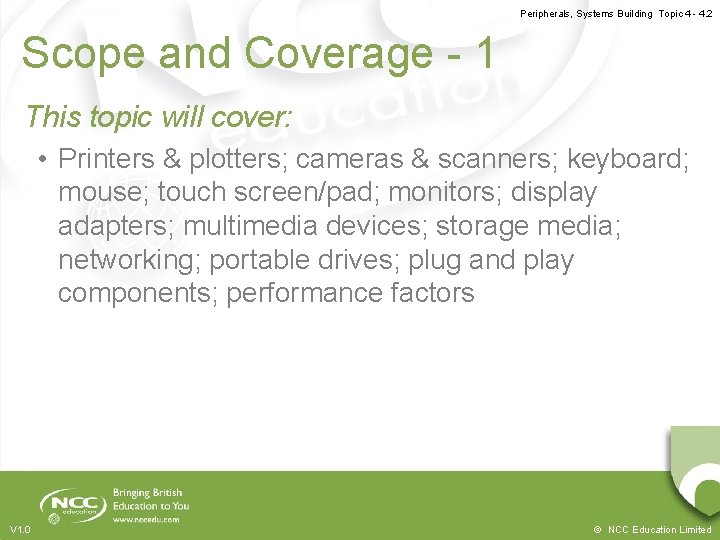 Peripherals, Systems Building Topic 4 - 4.2

Scope and Coverage - 1

This topic will cover:

• Printers & plotters; cameras & scanners; keyboard; mouse; touch screen/pad; monitors; display adapters; multimedia devices; storage media; networking; portable drives; plug and play components; performance factors

NCC education

Bringing British Education to You

www.nccedu.com

V1.0

© NCC Education Limited